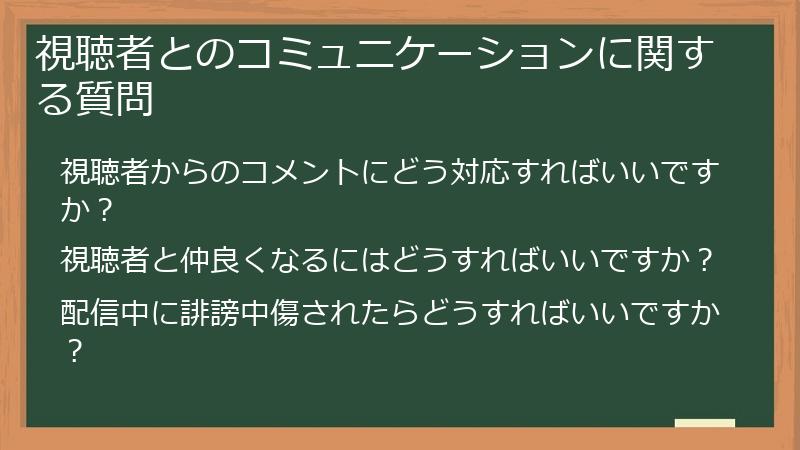 視聴者とのコミュニケーションに関する質問

視聴者からのコメントにどう対応すればいいですか？

視聴者と仲良くなるにはどうすればいいですか？

配信中に誹謗中傷されたらどうすればいいですか？